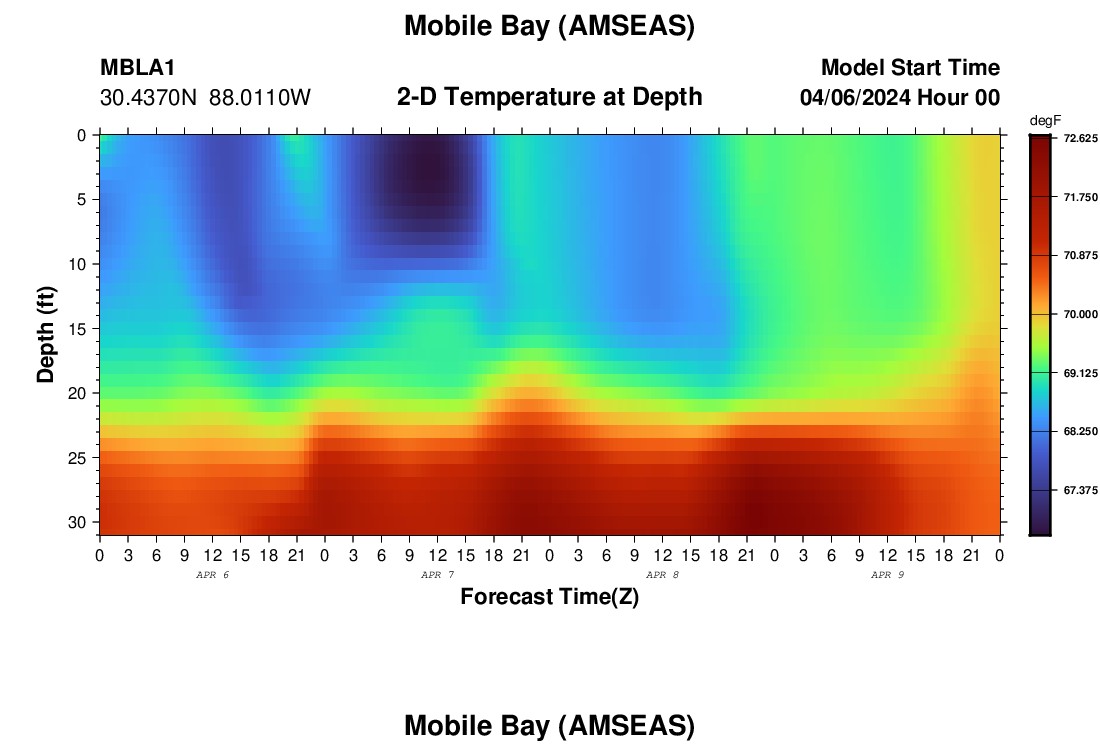 Mobile Bay (AMSEAS)

MBLA1
30.4370N 88.0110W

2-D Temperature at Depth

Model Start Time
04/06/2024 Hour 00

degF
72.625
71.750
70.875
70.000
69.125
68.250
67.375

Depth (ft)
0
5
10
15
20
25
30

0 3 6 9 12 15 18 21 0 3 6 9 12 15 18 21 0 3 6 9 12 15 18 21 0 3 6 9 12 15 18 21 0
APR 6
APR 7
APR 8
APR 9

Forecast Time(Z)

Mobile Bay (AMSEAS)